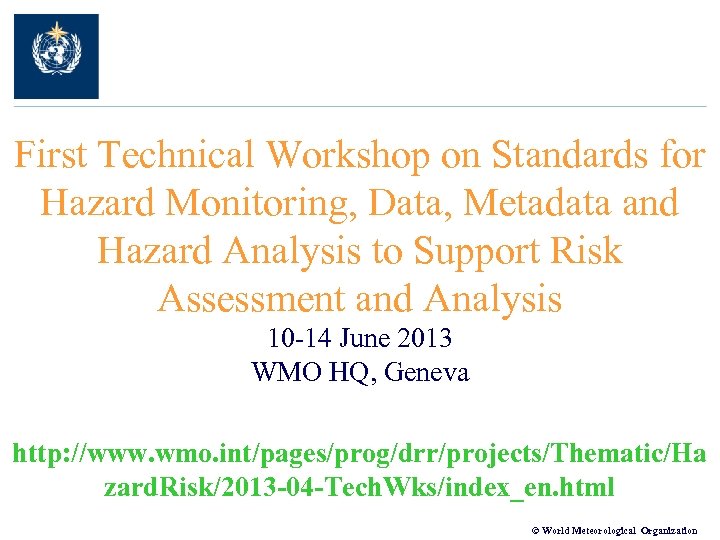 First Technical Workshop on Standards for Hazard Monitoring, Data, Metadata and Hazard Analysis to Support Risk Assessment and Analysis

10-14 June 2013

WMO HQ, Geneva

http://www.wmo.int/pages/prog/drr/projects/Thematic/HazardRisk/2013-04-TechWks/index_en.html

© World Meteorological Organization